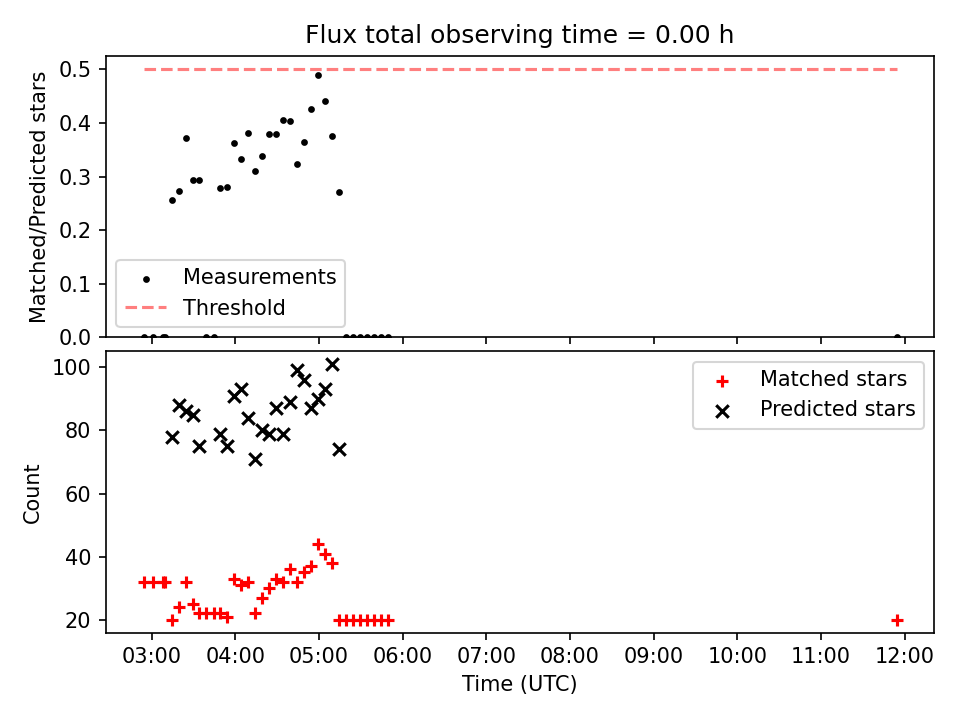 Flux total observing time = 0.00 h

Matched/Predicted stars

0.5
0.4
0.3
0.2
0.1
0.0

Measurements
Threshold

Count

100
80
60
40
20

Matched stars
Predicted stars

03:00 04:00 05:00 06:00 07:00 08:00 09:00 10:00 11:00 12:00

Time (UTC)